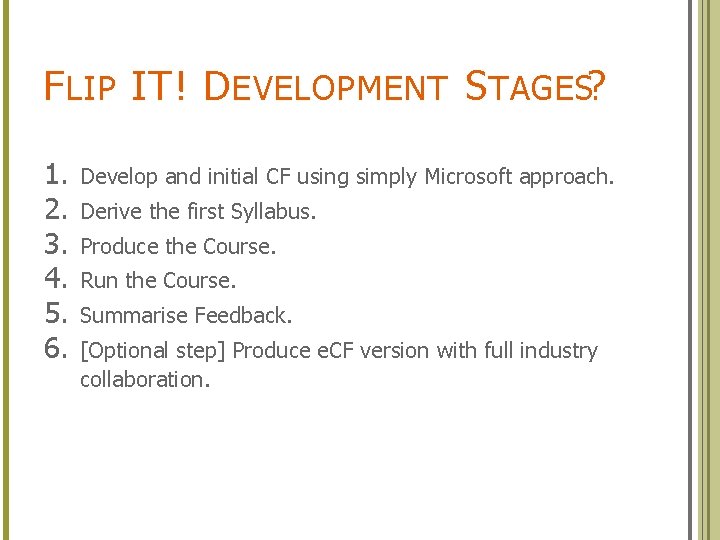 FLIP IT! DEVELOPMENT STAGES?

1. Develop and initial CF using simply Microsoft approach.
2. Derive the first Syllabus.
3. Produce the Course.
4. Run the Course.
5. Summarise Feedback.
6. [Optional step] Produce eCF version with full industry collaboration.